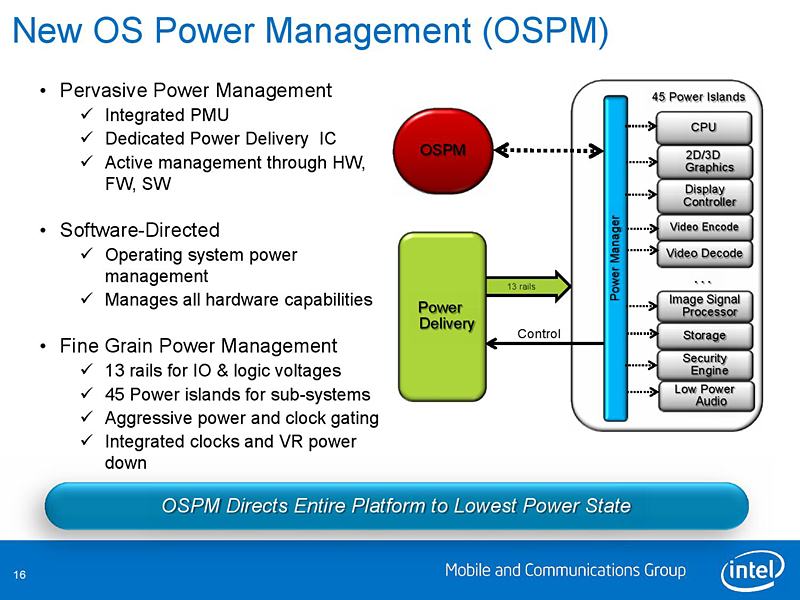 New OS Power Management (OSPM)

• Pervasive Power Management
✓ Integrated PMU
✓ Dedicated Power Delivery IC
✓ Active management through HW, FW, SW

• Software-Directed
✓ Operating system power management
✓ Manages all hardware capabilities

• Fine Grain Power Management
✓ 13 rails for IO & logic voltages
✓ 45 Power islands for sub-systems
✓ Aggressive power and clock gating
✓ Integrated clocks and VR power down

OSPM

Power Delivery

13 rails

Control

Power Manager

45 Power Islands

CPU

2D/3D Graphics

Display Controller

Video Encode

Video Decode

...

Image Signal Processor

Storage

Security Engine

Low Power Audio

OSPM Directs Entire Platform to Lowest Power State

16

Mobile and Communications Group

intel